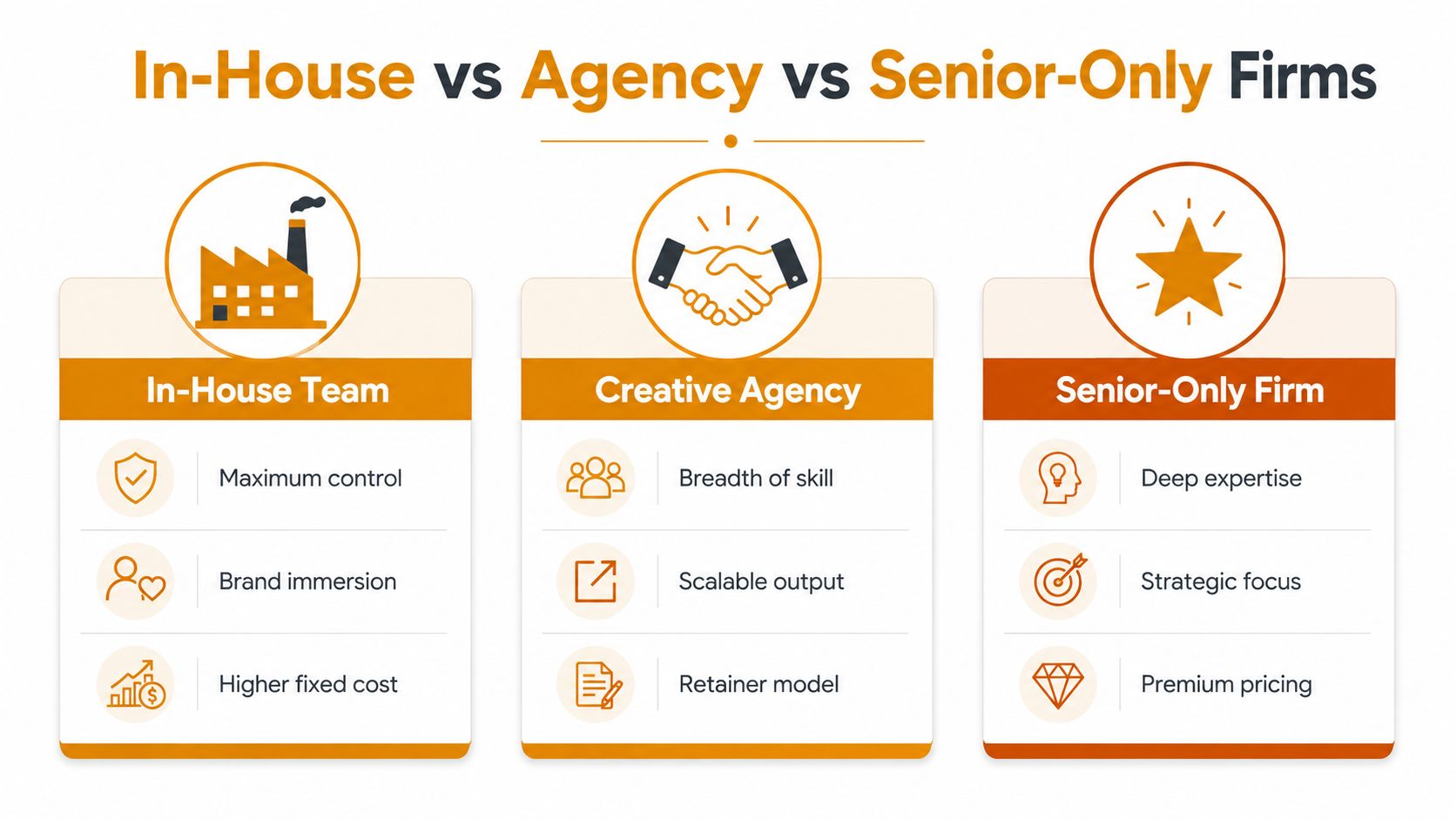 In-House vs Agency vs Senior-Only Firms

In-House Team

Maximum control

Brand immersion

Higher fixed cost

Creative Agency

Breadth of skill

Scalable output

Retainer model

Senior-Only Firm

Deep expertise

Strategic focus

Premium pricing